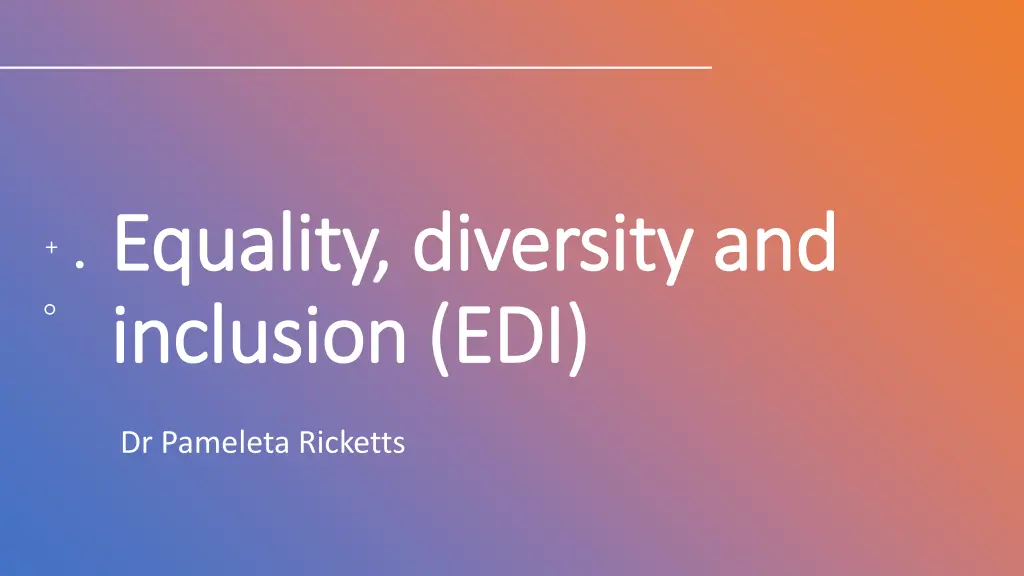 Equality, diversity and inclusion (EDI)

Dr Pameleta Ricketts